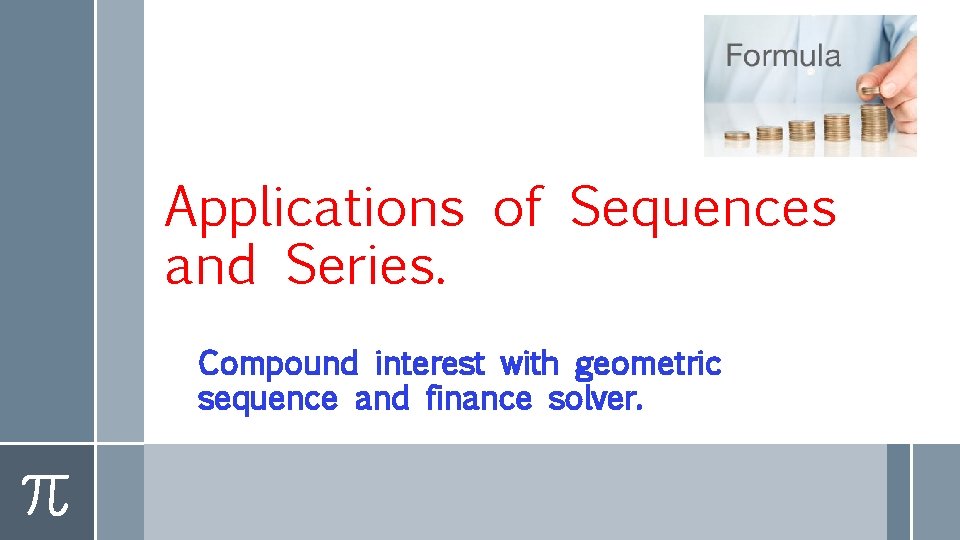 Formula

Applications of Sequences and Series.

Compound interest with geometric sequence and finance solver.

$\pi$